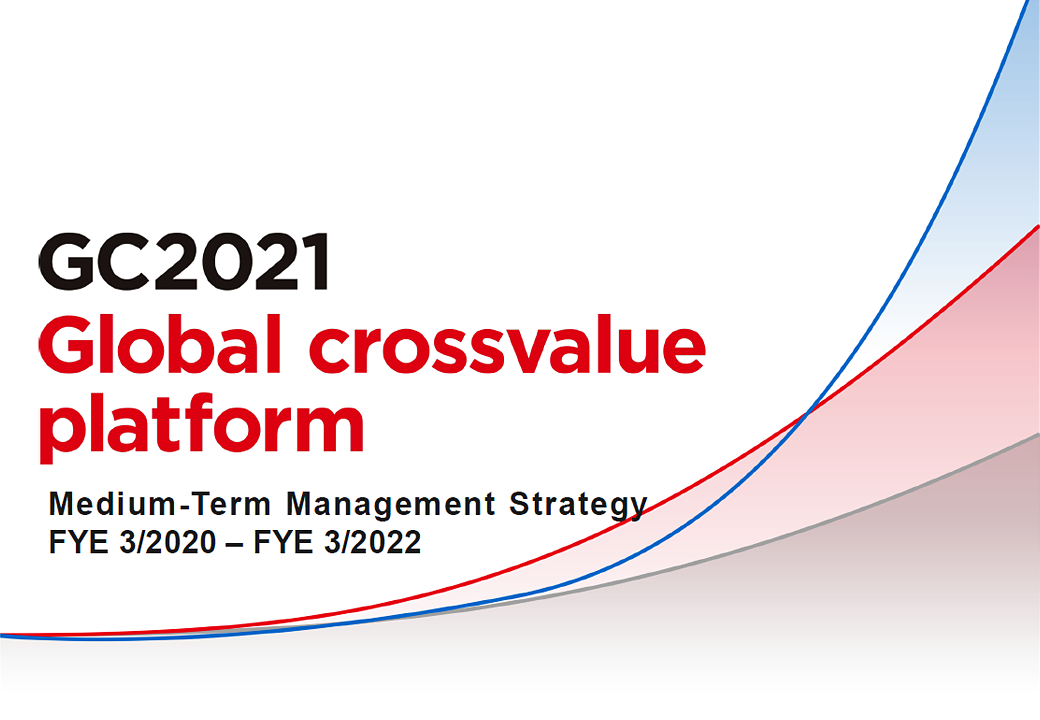 GC2021
Global crossvalue platform

Medium-Term Management Strategy
FYE 3/2020 – FYE 3/2022